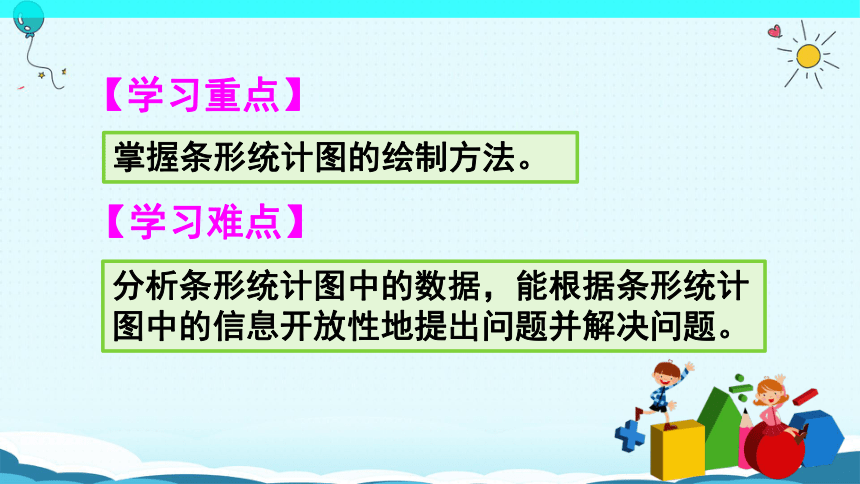 【学习重点】

掌握条形统计图的绘制方法。

【学习难点】

分析条形统计图中的数据，能根据条形统计图中的信息开放性地提出问题并解决问题。